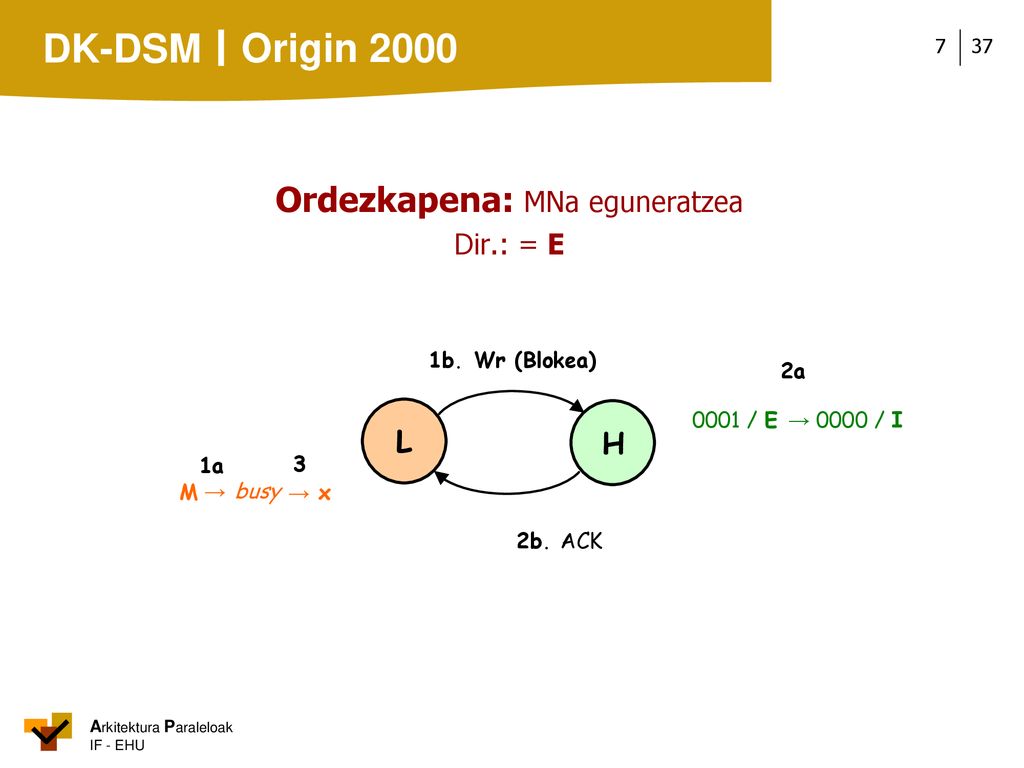 DK-DSM | Origin 2000

7 | 37

Ordezkapena: MNa eguneratzea
Dir.: = E

1b. Wr (Blokea)

2a

0001 / E → 0000 / I

L

H

1a 3
M → busy → x

2b. ACK

Arkitektura Paraleloak
IF - EHU